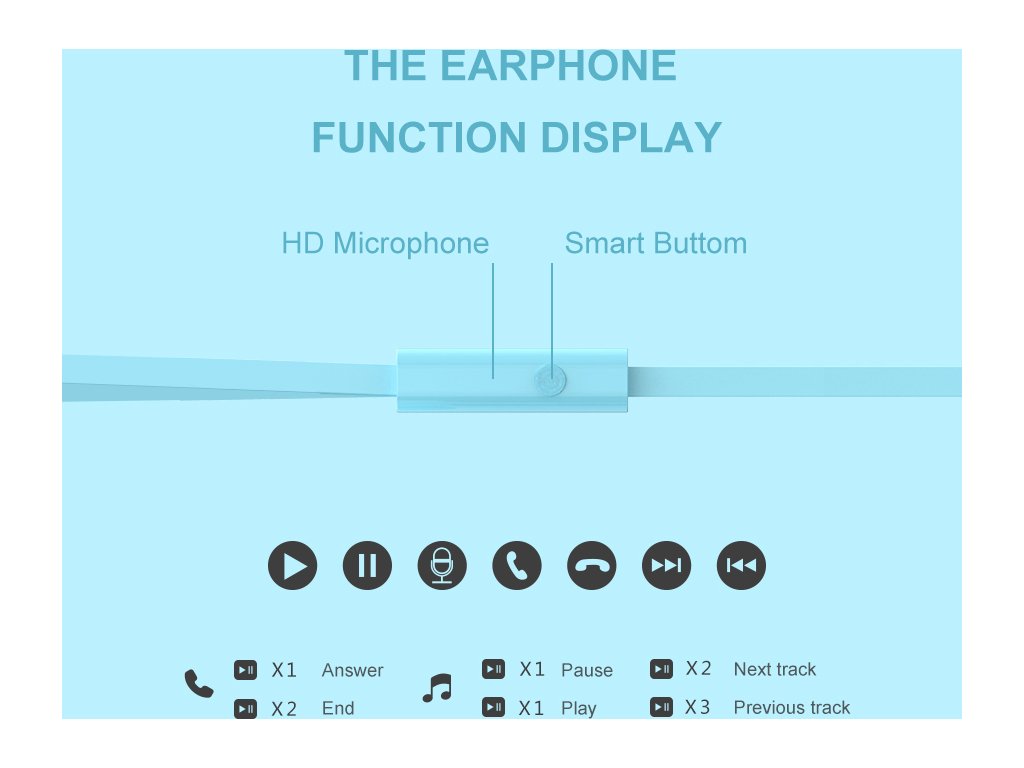 THE EARPHONE

FUNCTION DISPLAY

HD Microphone

Smart Buttom

X1 Answer
X2 End

X1 Pause
X1 Play

X2 Next track
X3 Previous track